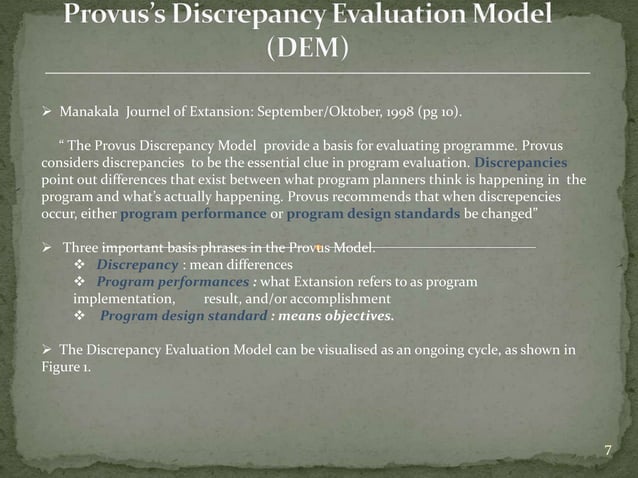 Provus's Discrepancy Evaluation Model (DEM)

➢ Manakala Journel of Extansion: September/Oktober, 1998 (pg 10).

" The Provus Discrepancy Model provide a basis for evaluating programme. Provus considers discrepancies to be the essential clue in program evaluation. Discrepancies point out differences that exist between what program planners think is happening in the program and what's actually happening. Provus recommends that when discrepencies occur, either program performance or program design standards be changed"

➢ Three important basis phrases in the Provus Model.
❖ Discrepancy : mean differences
❖ Program performances : what Extansion refers to as program implementation, result, and/or accomplishment
❖ Program design standard : means objectives.

➢ The Discrepancy Evaluation Model can be visualised as an ongoing cycle, as shown in Figure 1.

7